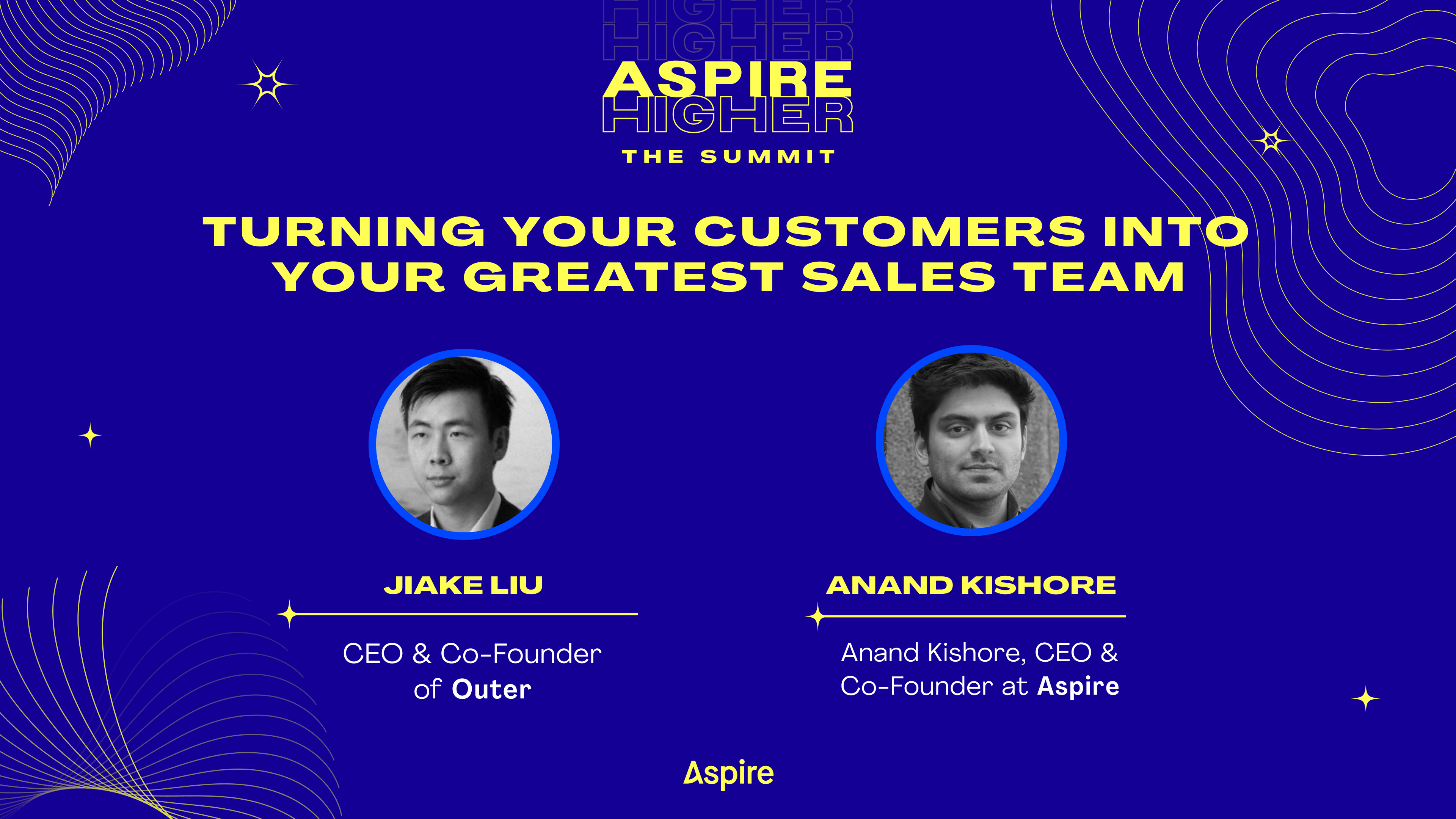 HIGHER
HIGHER
ASPIRE
HIGHER
THE SUMMIT

TURNING YOUR CUSTOMERS INTO YOUR GREATEST SALES TEAM

JIAKE LIU

CEO & Co-Founder of Outer

ANAND KISHORE

Anand Kishore, CEO & Co-Founder at Aspire

Aspire